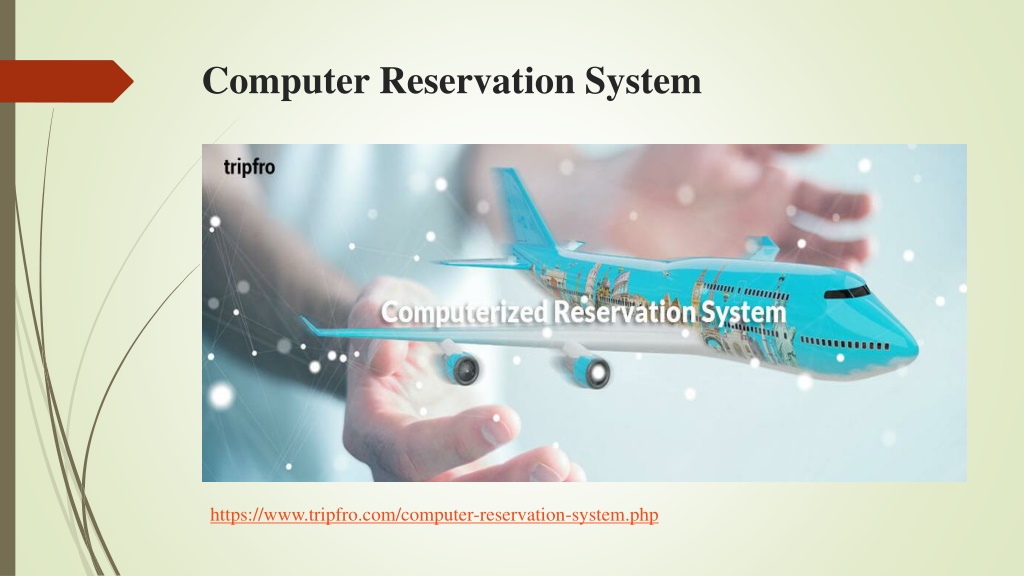 Computer Reservation System

tripfro

Computerized Reservation System

https://www.tripfro.com/computer-reservation-system.php